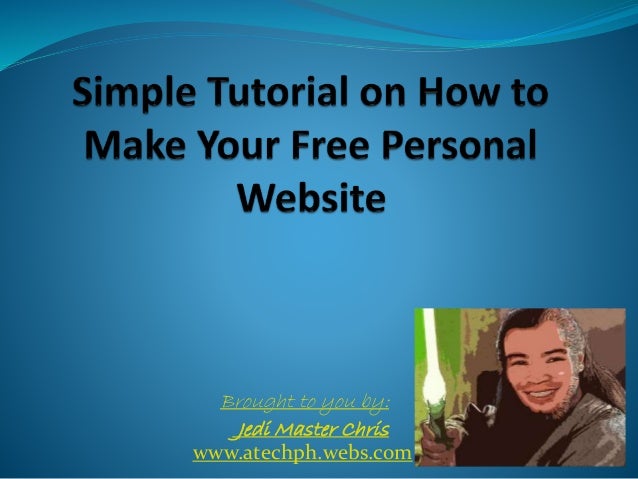 Simple Tutorial on How to Make Your Free Personal Website

Brought to you by:
Jedi Master Chris
www.atechph.webs.com